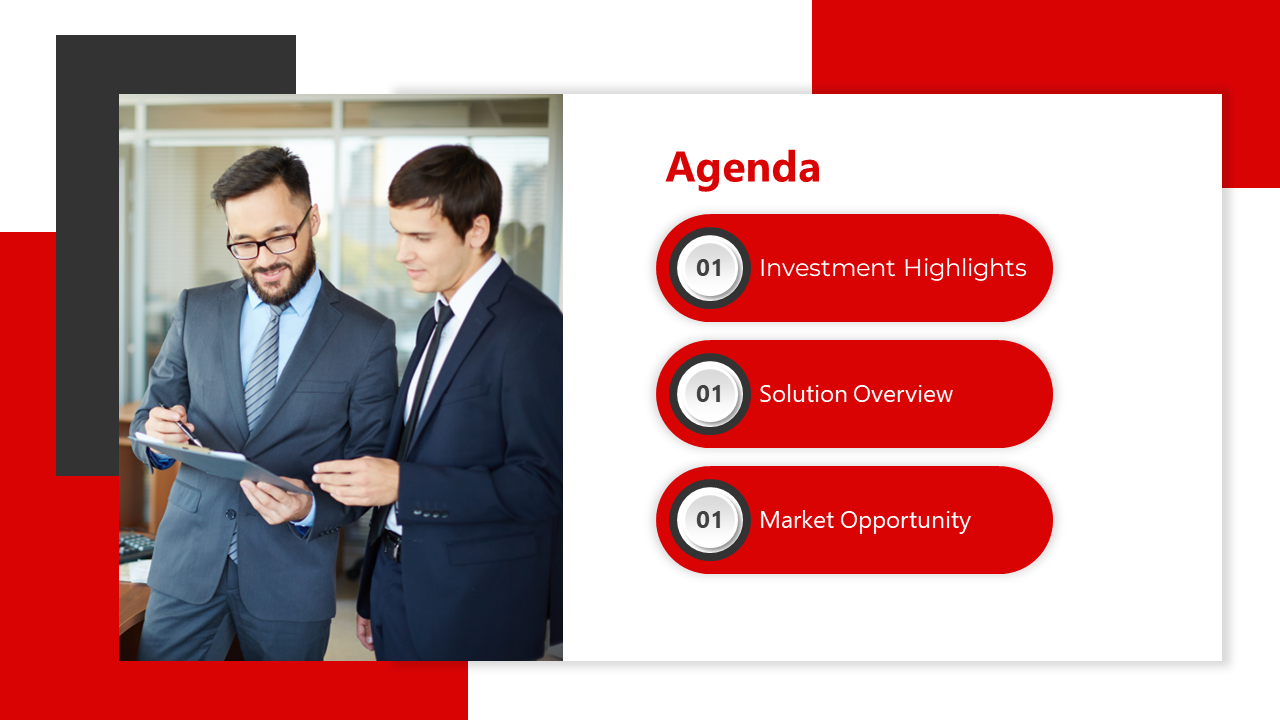 Agenda

01 Investment Highlights

01 Solution Overview

01 Market Opportunity